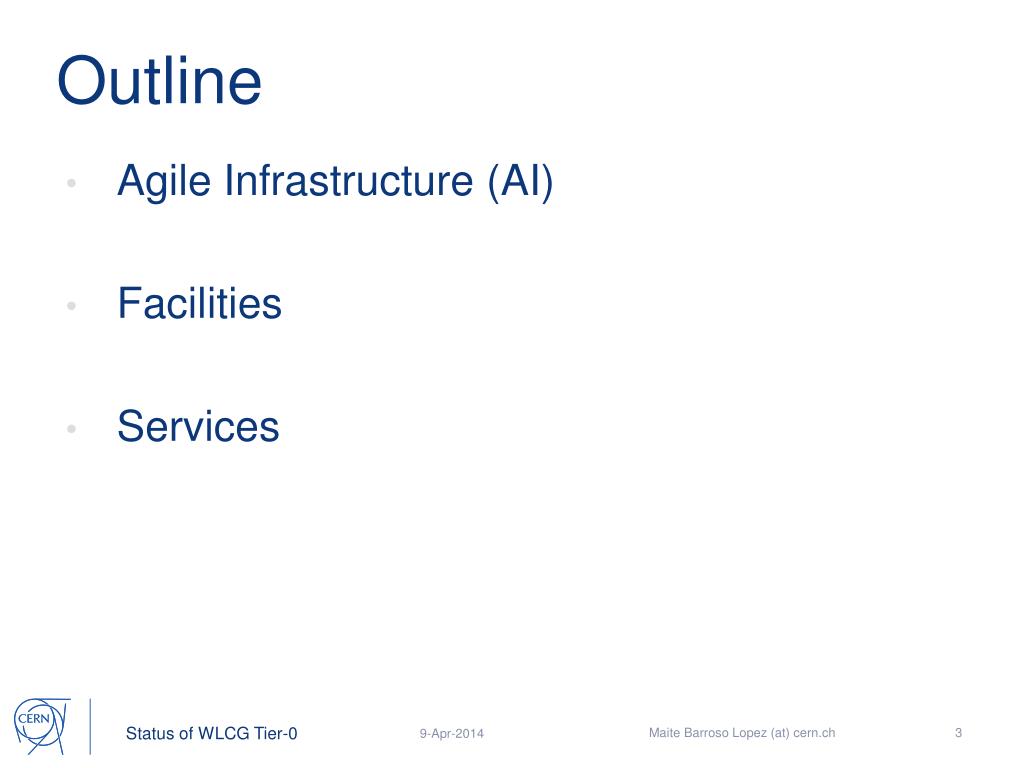 Outline

• Agile Infrastructure (AI)

• Facilities

• Services

CERN

Status of WLCG Tier-0 9-Apr-2014 Maite Barroso Lopez (at) cern.ch 3